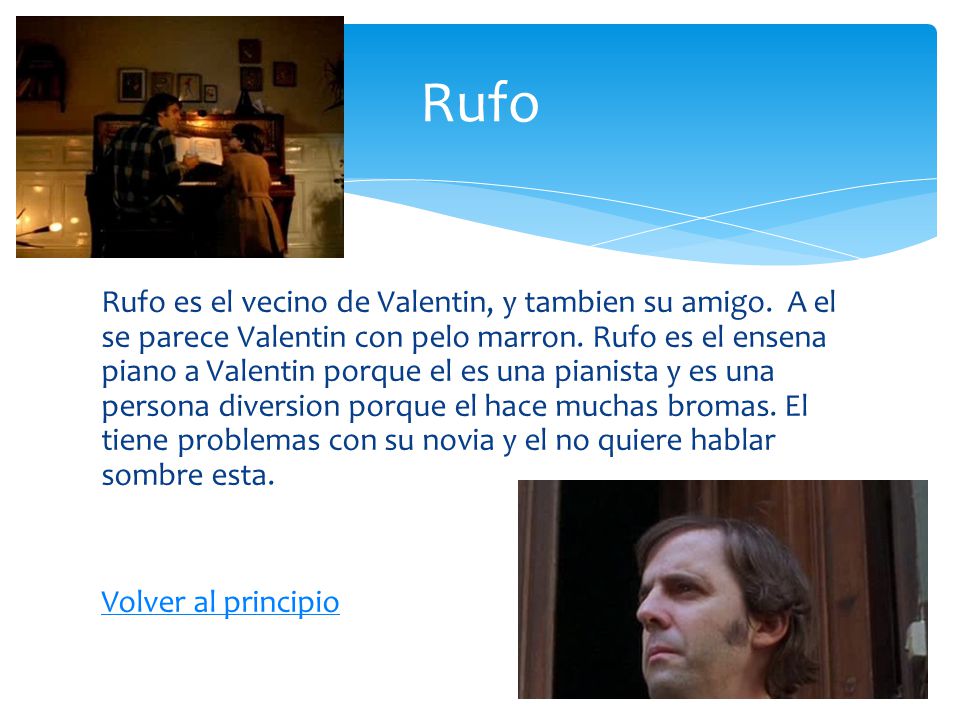 Rufo

Rufo es el vecino de Valentin, y tambien su amigo. A el se parece Valentin con pelo marron. Rufo es el ensena piano a Valentin porque el es una pianista y es una persona diversion porque el hace muchas bromas. El tiene problemas con su novia y el no quiere hablar sombre esta.

Volver al principio